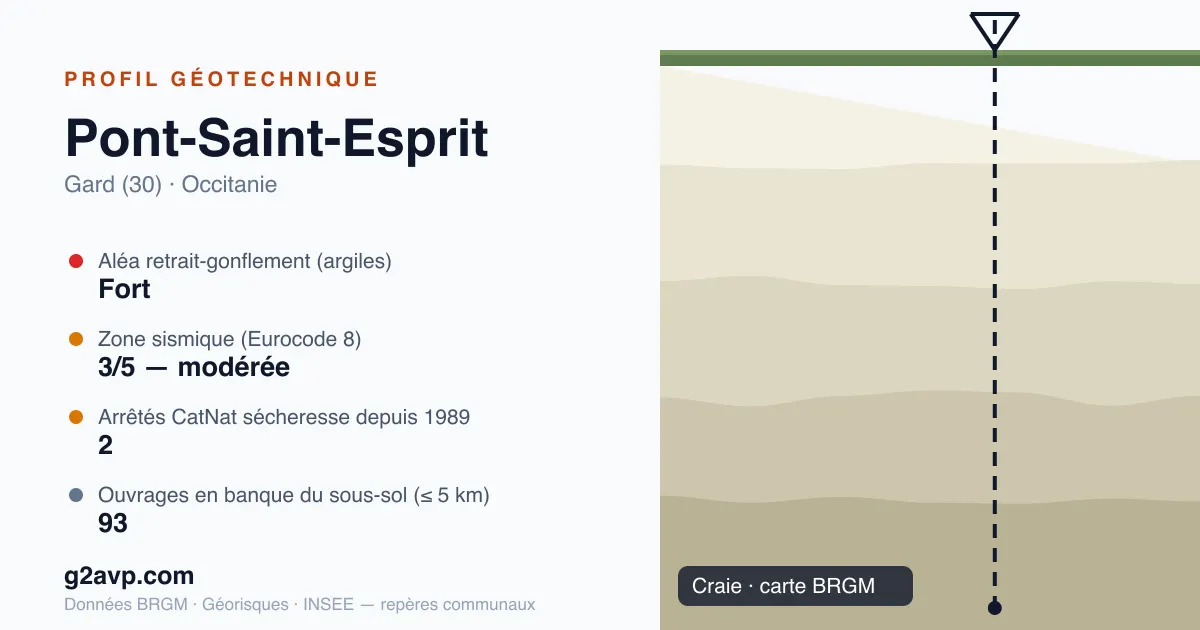 PROFIL GÉOTECHNIQUE

Pont-Saint-Esprit

Gard (30) · Occitanie

Aléa retrait-gonflement (argiles)
Fort

Zone sismique (Eurocode 8)
3/5 — modérée

Arrêtés CatNat sécheresse depuis 1989
2

Ouvrages en banque du sous-sol (≤ 5 km)
93

g2avp.com

Données BRGM · Géorisques · INSEE — repères communaux

Craie · carte BRGM